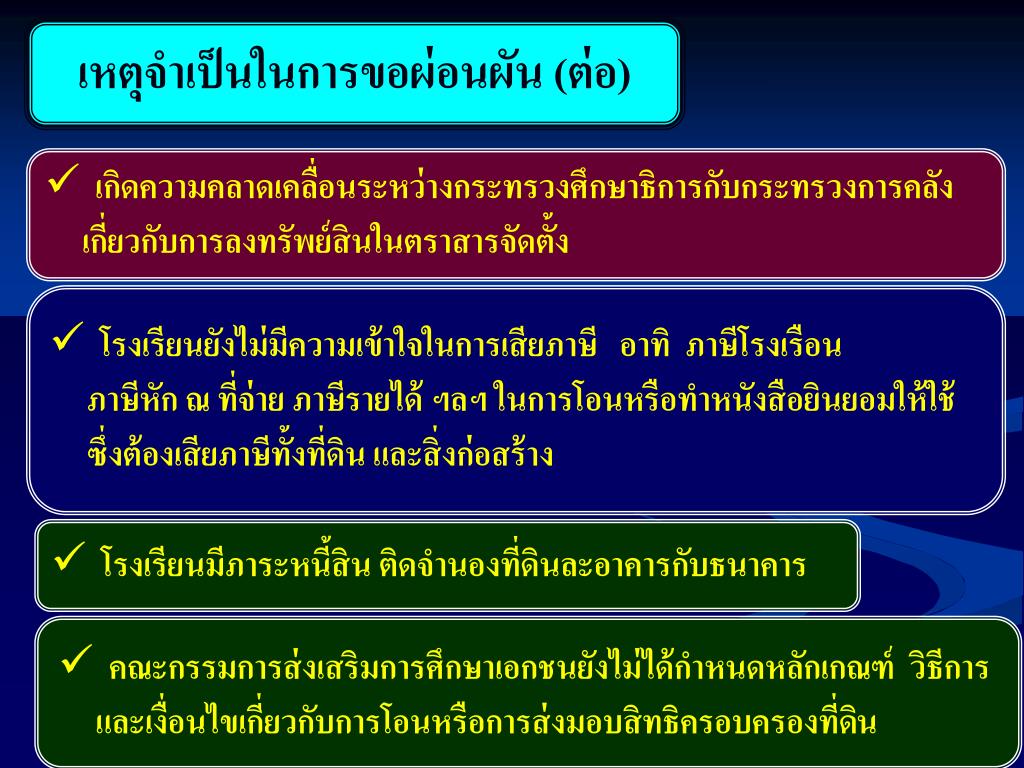 เหตุจำเป็นในการขอผ่อนผัน (ต่อ)

✓ เกิดความคลาดเคลื่อนระหว่างกระทรวงศึกษาธิการกับกระทรวงการคลัง เกี่ยวกับการลงทรัพย์สินในตราสารจัดตั้ง

✓ โรงเรียนยังไม่มีความเข้าใจในการเสียภาษี อาทิ ภาษีโรงเรือน ภาษีหัก ณ ที่จ่าย ภาษีรายได้ ฯลฯ ในการโอนหรือทำหนังสือยินยอมให้ใช้ ซึ่งต้องเสียภาษีทั้งที่ดิน และสิ่งก่อสร้าง

✓ โรงเรียนมีภาระหนี้สิน ติดจำนองที่ดินละอาคารกับธนาคาร

✓ คณะกรรมการส่งเสริมการศึกษาเอกชนยังไม่ได้กำหนดหลักเกณฑ์ วิธีการ และเงื่อนไขเกี่ยวกับการโอนหรือการส่งมอบสิทธิครอบครองที่ดิน